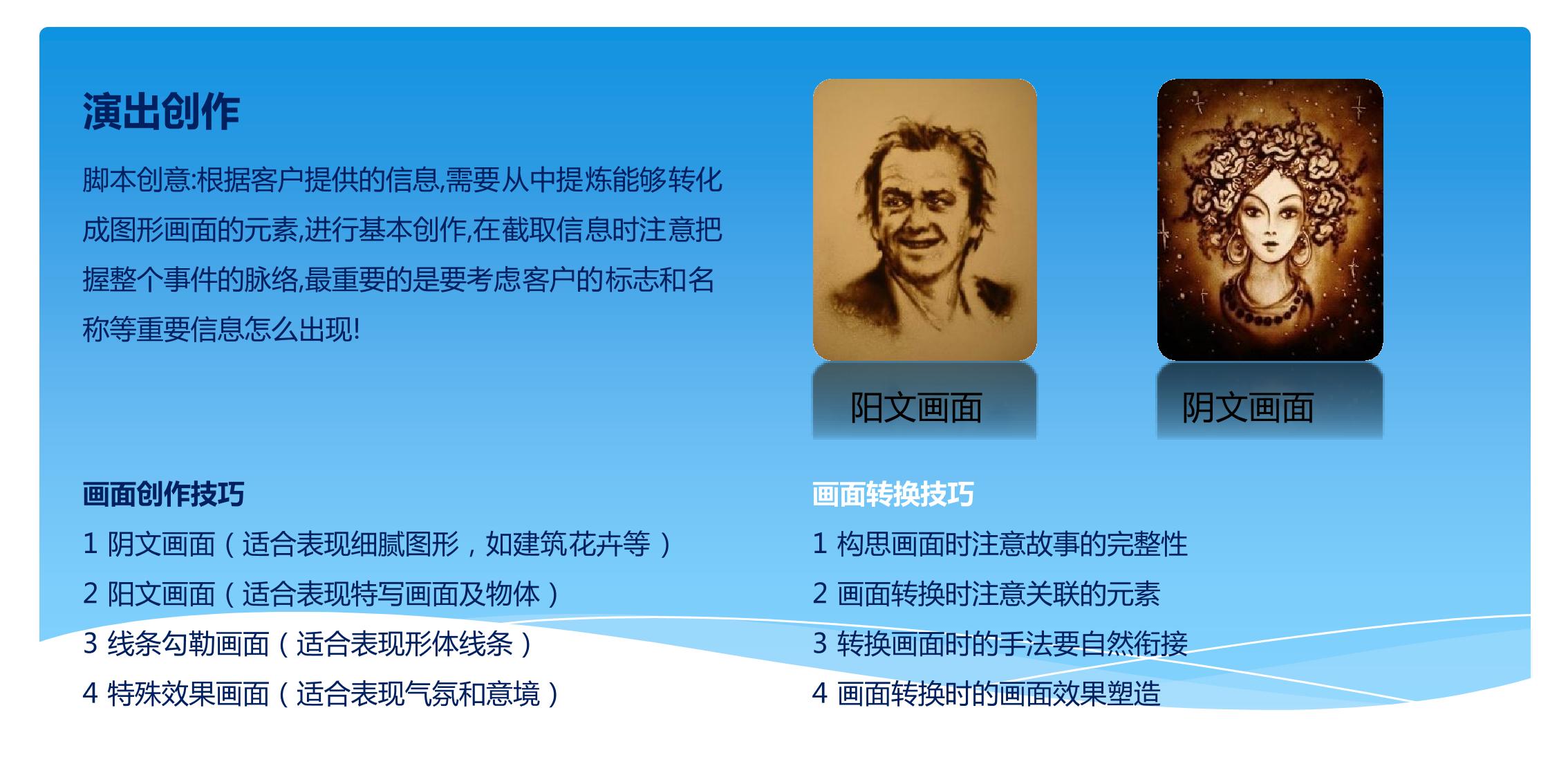 演出创作

脚本创意:根据客户提供的信息,需要从中提炼能够转化成图形画面的元素,进行基本创作,在截取信息时注意把握整个事件的脉络,最重要的是要考虑客户的标志和名称等重要信息怎么出现!

阳文画面

阴文画面

画面创作技巧

1 阴文画面（适合表现细腻图形，如建筑花卉等）

2 阳文画面（适合表现特写画面及物体）

3 线条勾勒画面（适合表现形体线条）

4 特殊效果画面（适合表现气氛和意境）

画面转换技巧

1 构思画面时注意故事的完整性

2 画面转换时注意关联的元素

3 转换画面时的手法要自然衔接

4 画面转换时的画面效果塑造